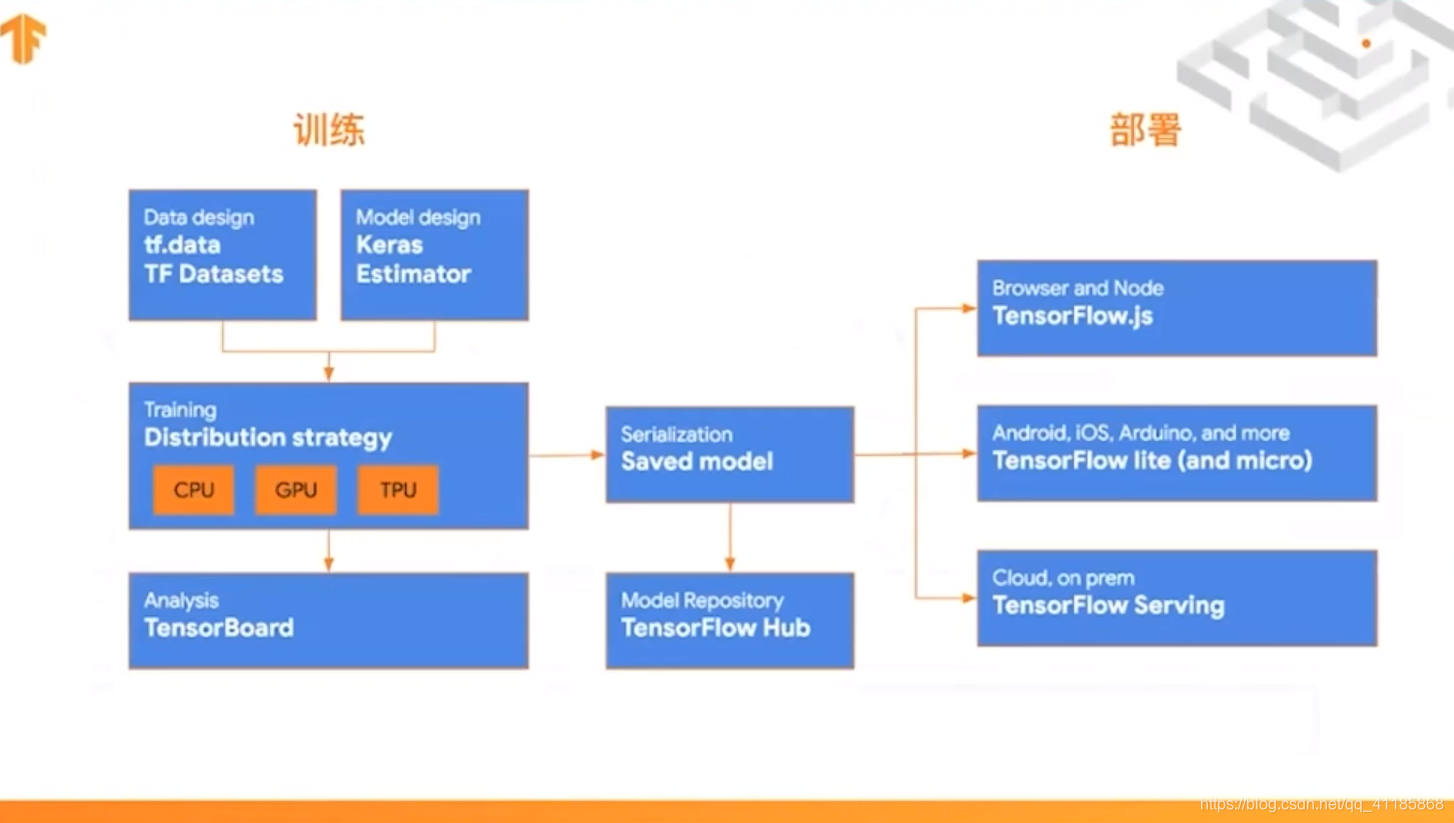 训练

部署

Data design
tf.data
TF Datasets

Model design
Keras
Estimator

Training
Distribution strategy

CPU

GPU

TPU

Analysis
TensorBoard

Serialization
Saved model

Model Repository
TensorFlow Hub

Browser and Node
TensorFlow.js

Android, iOS, Arduino, and more
TensorFlow lite (and micro)

Cloud, on prem
TensorFlow Serving

https://blog.csdn.net/qq_41185868